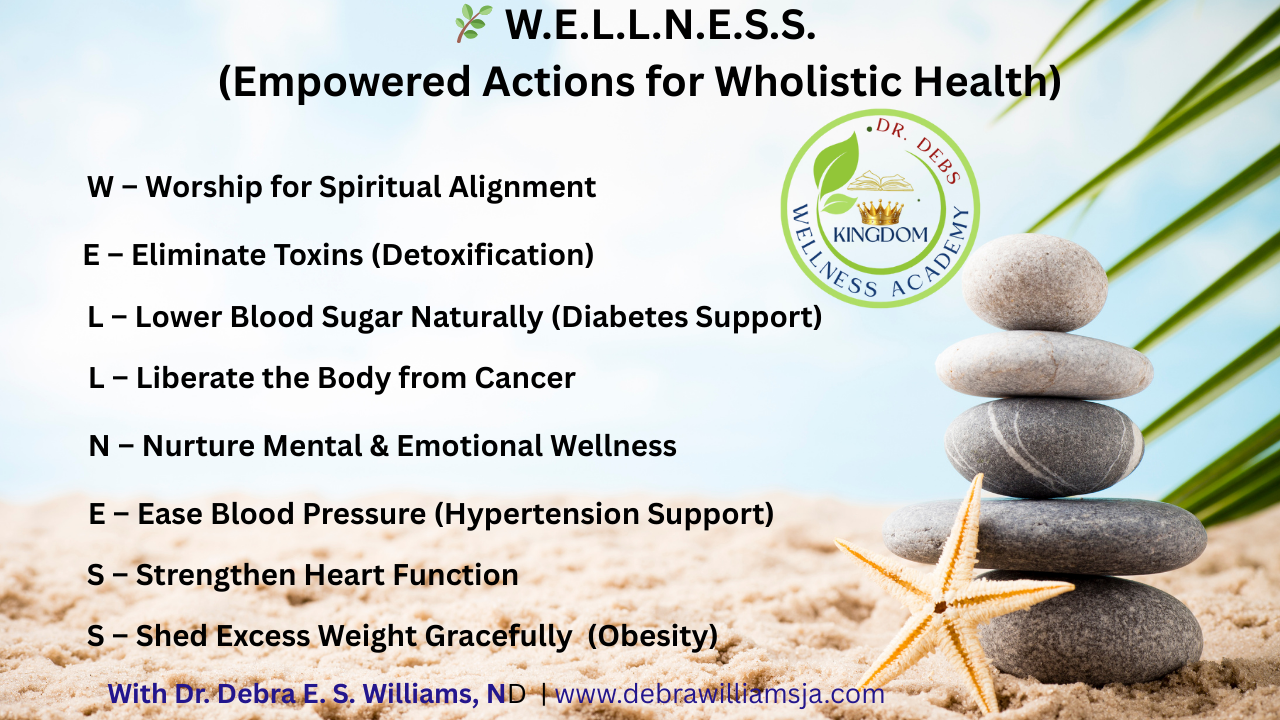 🌿 W.E.L.L.N.E.S.S.
(Empowered Actions for Wholistic Health)

DR. DEBS
KINGDOM
WELLNESS ACADEMY

W – Worship for Spiritual Alignment

E – Eliminate Toxins (Detoxification)

L – Lower Blood Sugar Naturally (Diabetes Support)

L – Liberate the Body from Cancer

N – Nurture Mental & Emotional Wellness

E – Ease Blood Pressure (Hypertension Support)

S – Strengthen Heart Function

S – Shed Excess Weight Gracefully (Obesity)

With Dr. Debra E. S. Williams, ND | www.debrawilliamsja.com